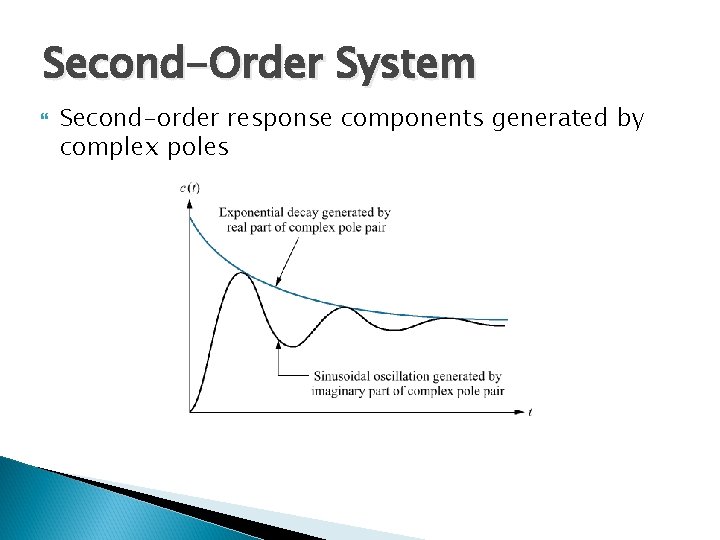 Second-Order System

Second-order response components generated by complex poles

$c(t)$

Exponential decay generated by real part of complex pole pair

Sinusoidal oscillation generated by imaginary part of complex pole pair

$t$